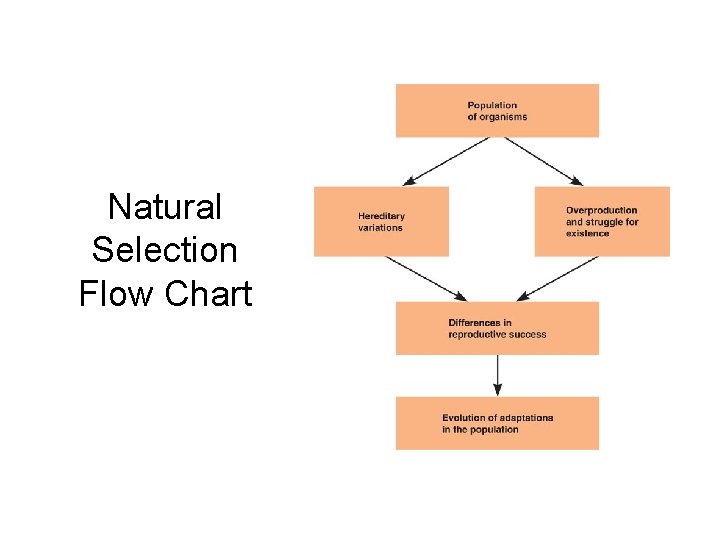 Natural Selection Flow Chart

Population of organisms

Hereditary variations

Overproduction and struggle for existence

Differences in reproductive success

Evolution of adaptations in the population